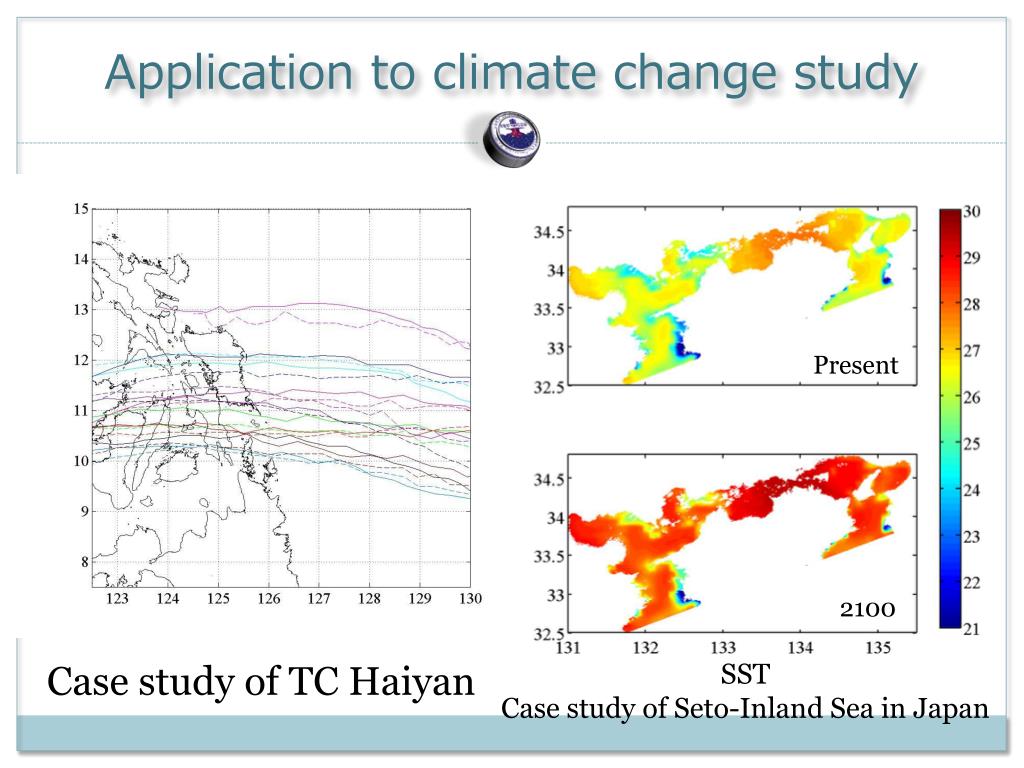 Application to climate change study

15
14
13
12
11
10
9
8
123 124 125 126 127 128 129 130

Case study of TC Haiyan

34.5
34
33.5
33
32.5
Present

34.5
34
33.5
33
32.5
131 132 133 134 135
2100

30
29
28
27
26
25
24
23
22
21

SST
Case study of Seto-Inland Sea in Japan